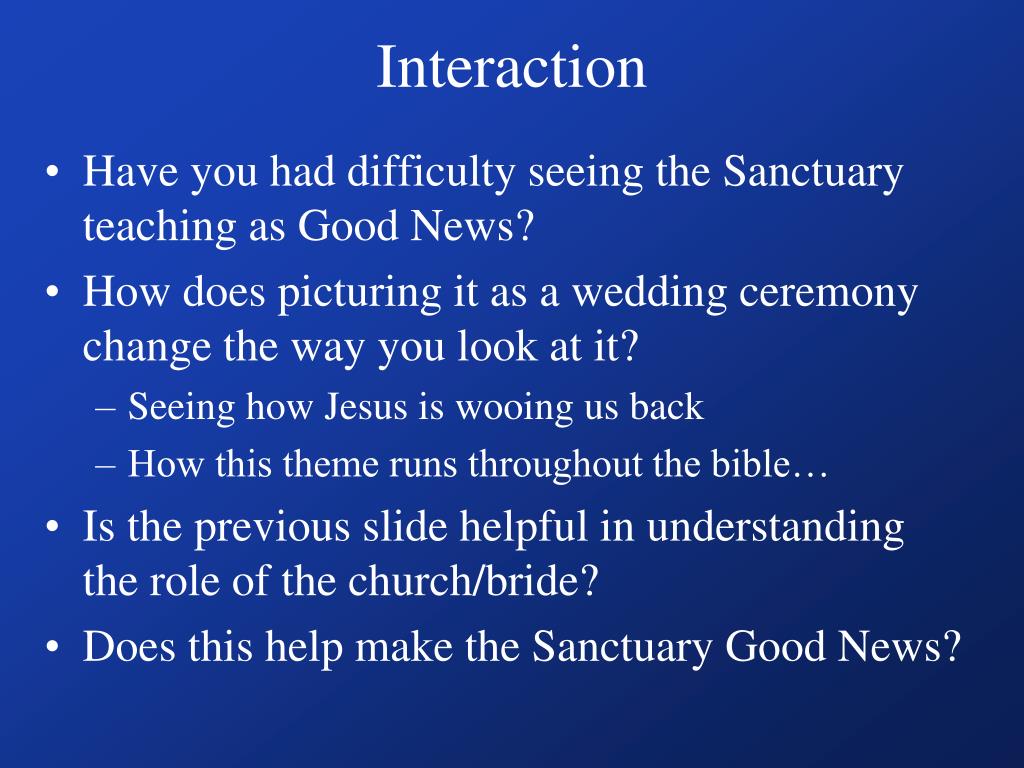 Interaction

• Have you had difficulty seeing the Sanctuary teaching as Good News?
• How does picturing it as a wedding ceremony change the way you look at it?
– Seeing how Jesus is wooing us back
– How this theme runs throughout the bible…
• Is the previous slide helpful in understanding the role of the church/bride?
• Does this help make the Sanctuary Good News?